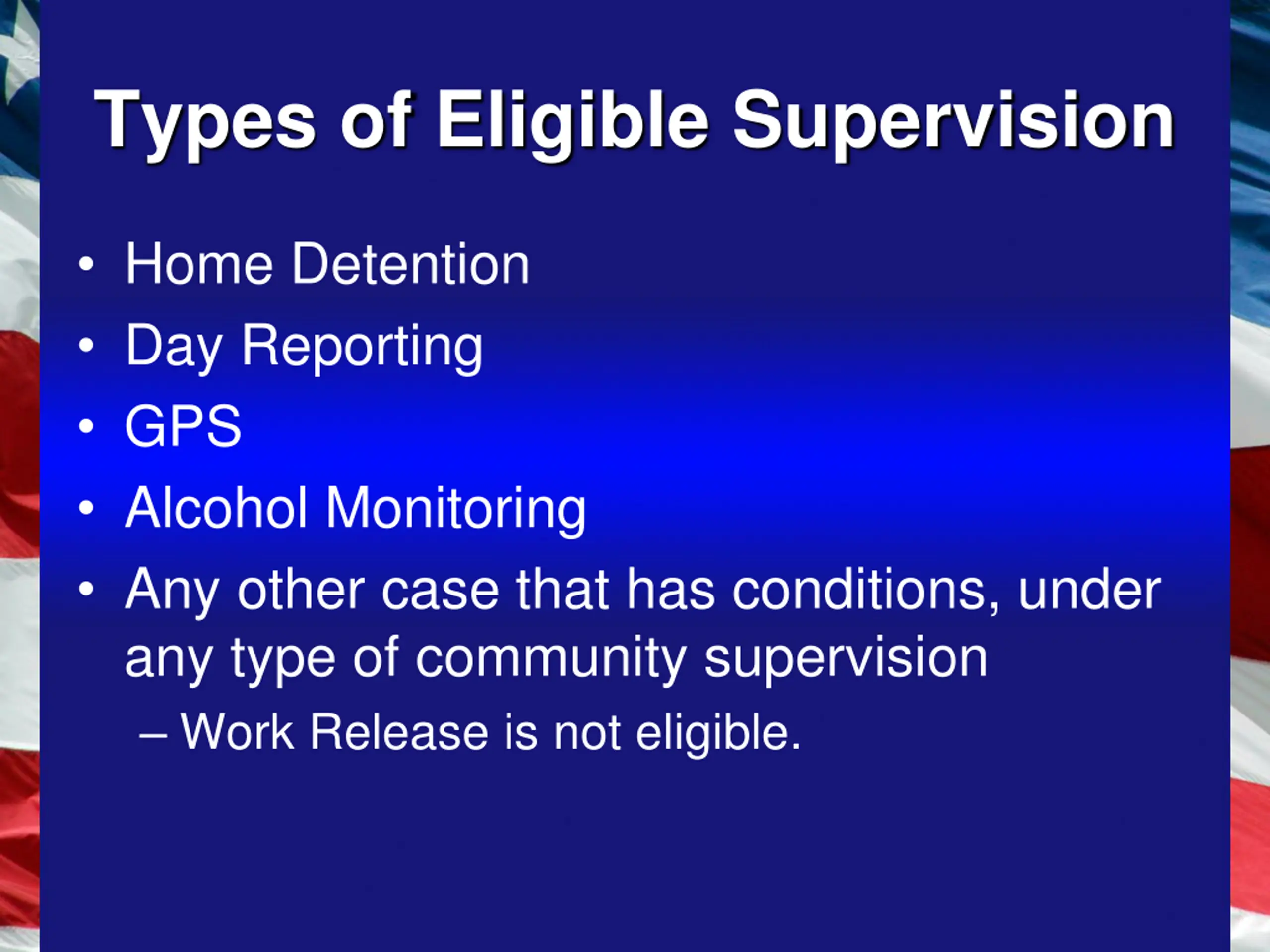 Types of Eligible Supervision

• Home Detention
• Day Reporting
• GPS
• Alcohol Monitoring
• Any other case that has conditions, under any type of community supervision
– Work Release is not eligible.